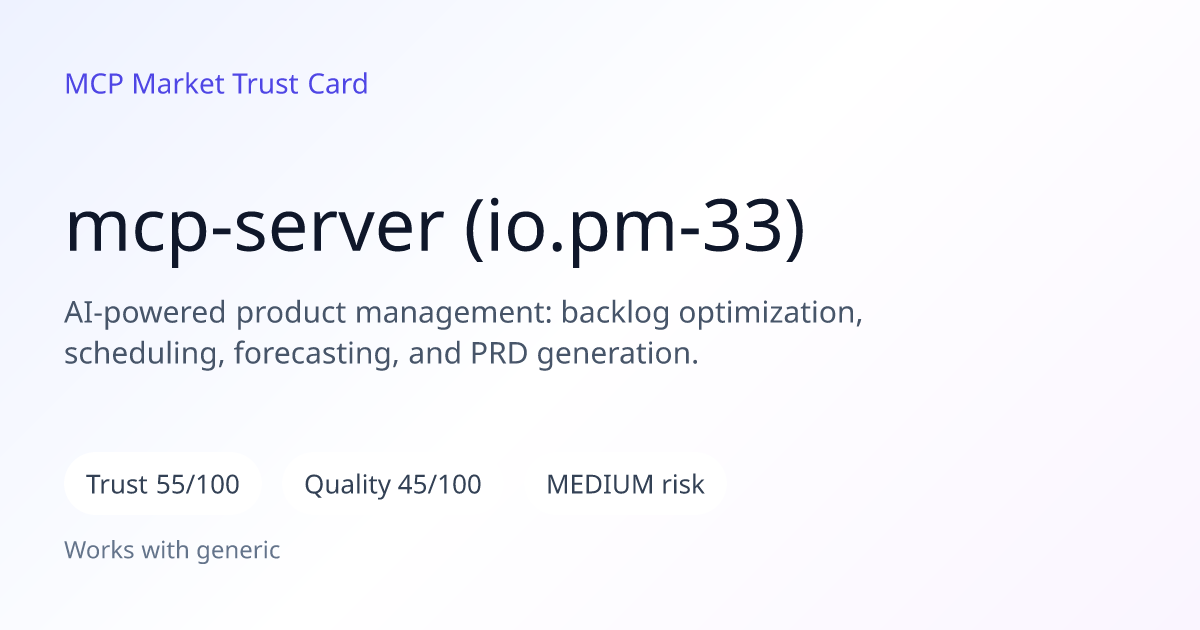 MCP Market Trust Card

mcp-server (io.pm-33)

AI-powered product management: backlog optimization, scheduling, forecasting, and PRD generation.

Trust 55/100

Quality 45/100

MEDIUM risk

Works with generic